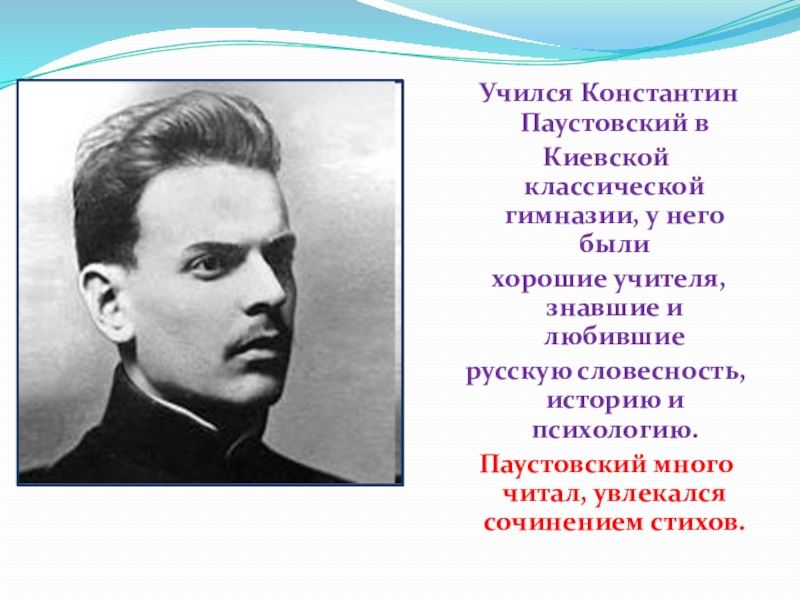 Учился Константин Паустовский в Киевской классической гимназии, у него были хорошие учителя, знавшие и любившие русскую словесность, историю и психологию.

Паустовский много читал, увлекался сочинением стихов.